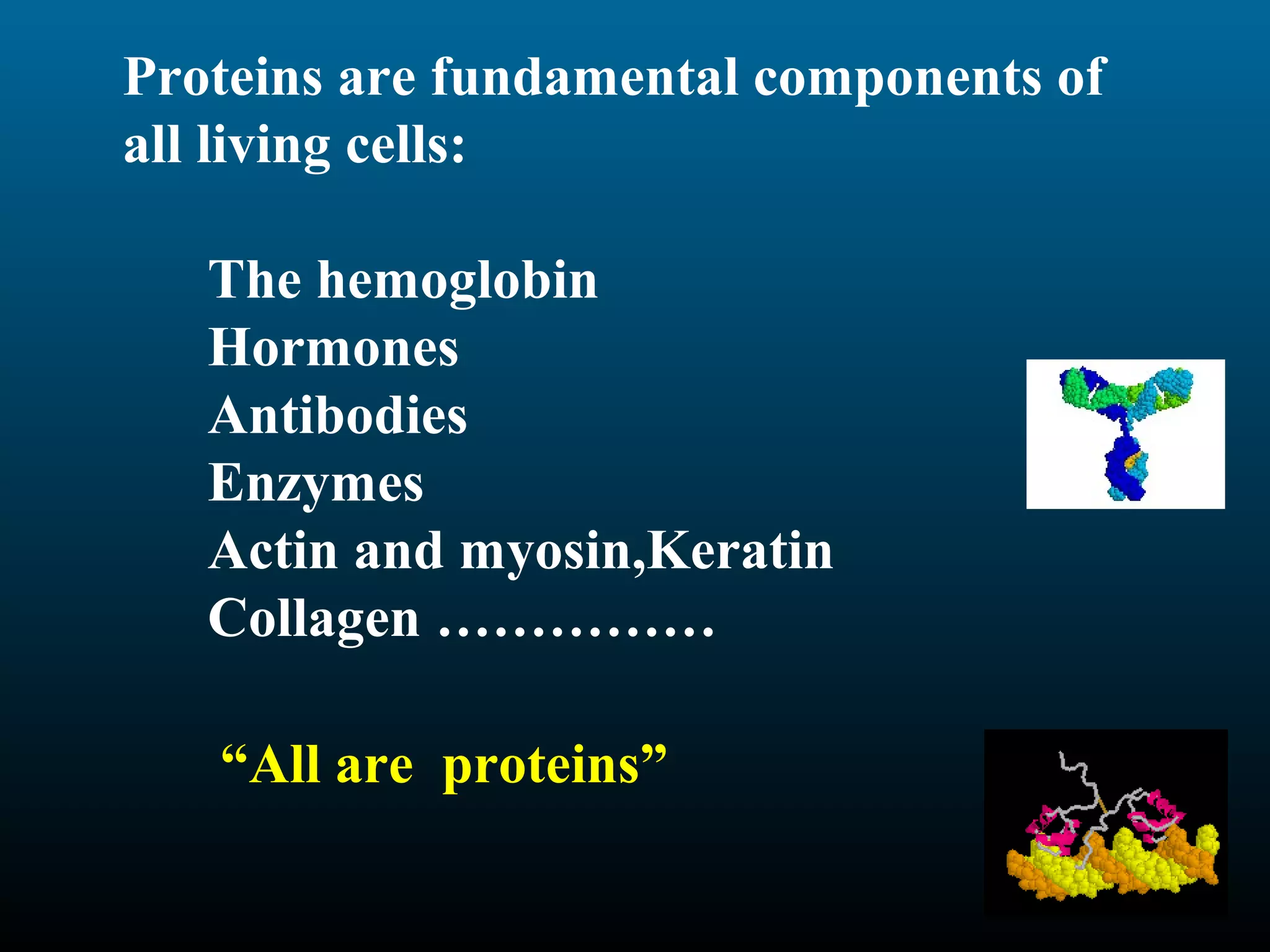 Proteins are fundamental components of all living cells:

The hemoglobin
Hormones
Antibodies
Enzymes
Actin and myosin,Keratin
Collagen ……………

“All are  proteins”